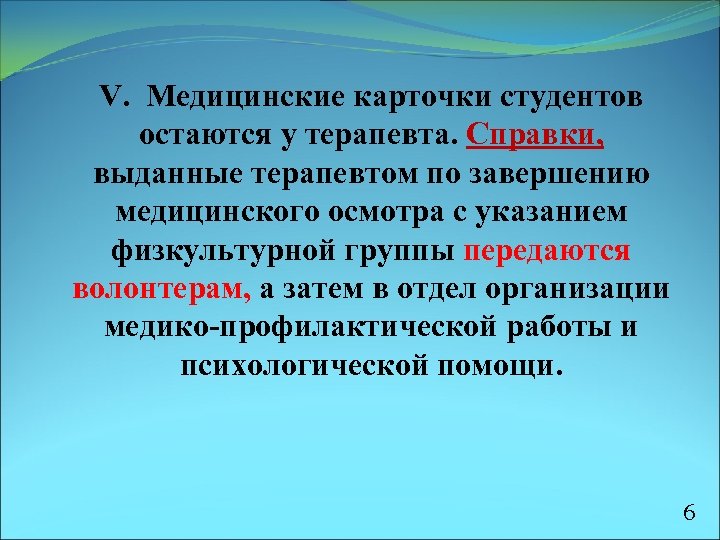 V. Медицинские карточки студентов остаются у терапевта. Справки, выданные терапевтом по завершению медицинского осмотра с указанием физкультурной группы передаются волонтерам, а затем в отдел организации медико-профилактической работы и психологической помощи.

6